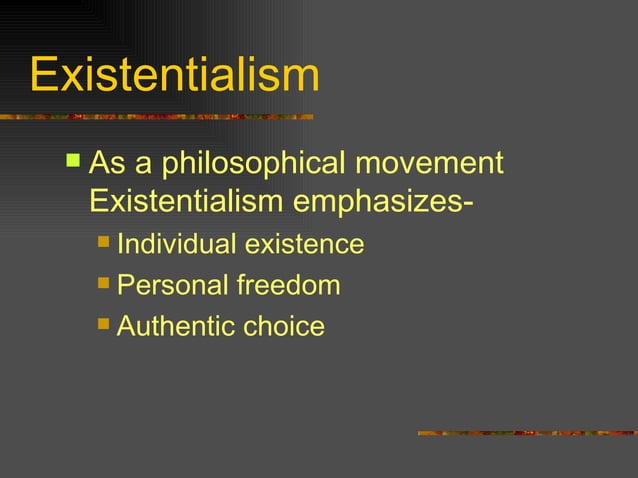 Existentialism

As a philosophical movement Existentialism emphasizes-

Individual existence

Personal freedom

Authentic choice